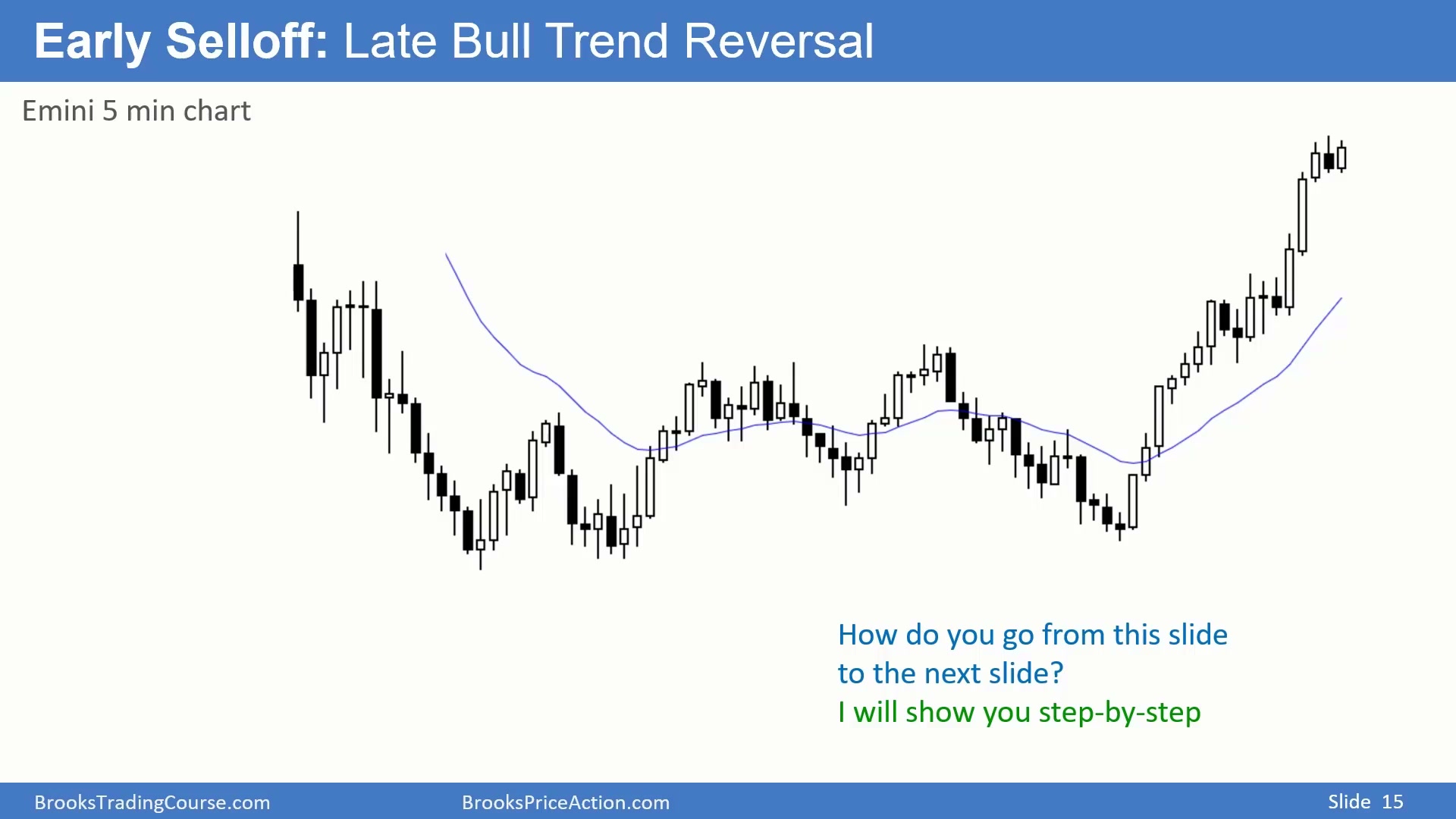 Early Selloff: Late Bull Trend Reversal

Emini 5 min chart

How do you go from this slide to the next slide?
I will show you step-by-step

BrooksTradingCourse.com BrooksPriceAction.com Slide 15